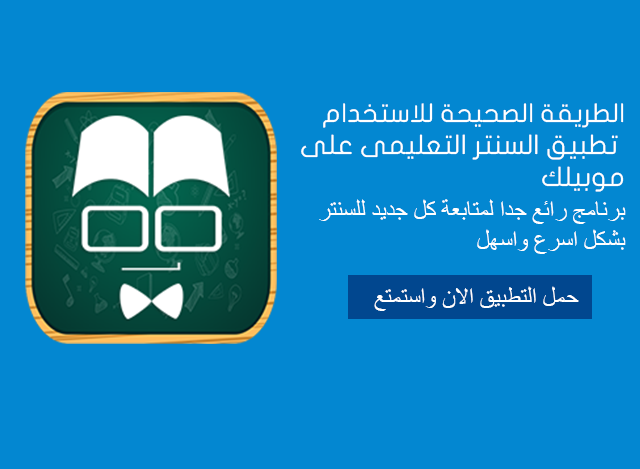 الطريقة الصحيحة للاستخدام تطبيق السنتر التعليمى على موبيلك

برنامج رائع جدا لمتابعة كل جديد للسنتر بشكل اسرع واسهل

حمل التطبيق الان واستمتع